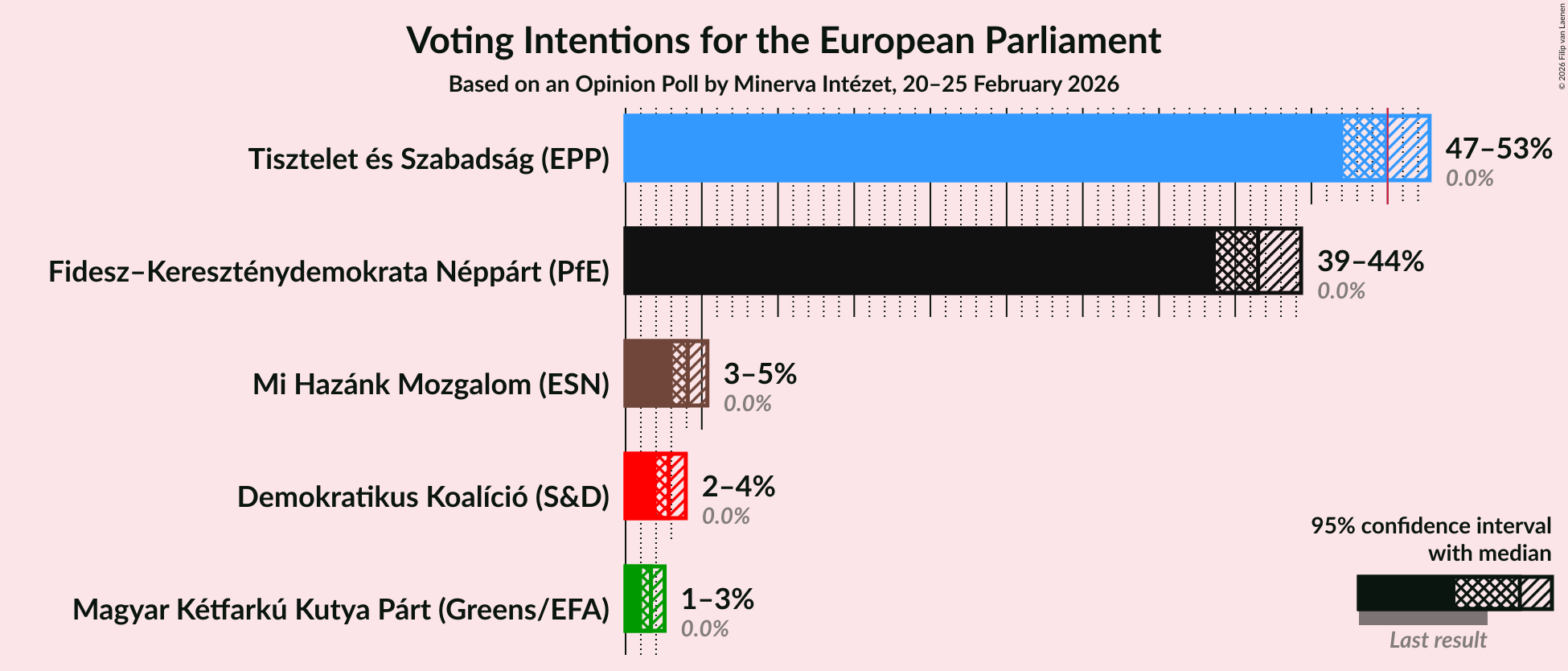 Voting Intentions for the European Parliament

Based on an Opinion Poll by Minerva Intézet, 20–25 February 2026

© 2026 Filip van Laenen

Tisztelet és Szabadság (EPP)
47–53%
0.0%

Fidesz–Kereszténydemokrata Néppárt (PfE)
39–44%
0.0%

Mi Hazánk Mozgalom (ESN)
3–5%
0.0%

Demokratikus Koalíció (S&D)
2–4%
0.0%

Magyar Kétfarkú Kutya Párt (Greens/EFA)
1–3%
0.0%

95% confidence interval with median

Last result